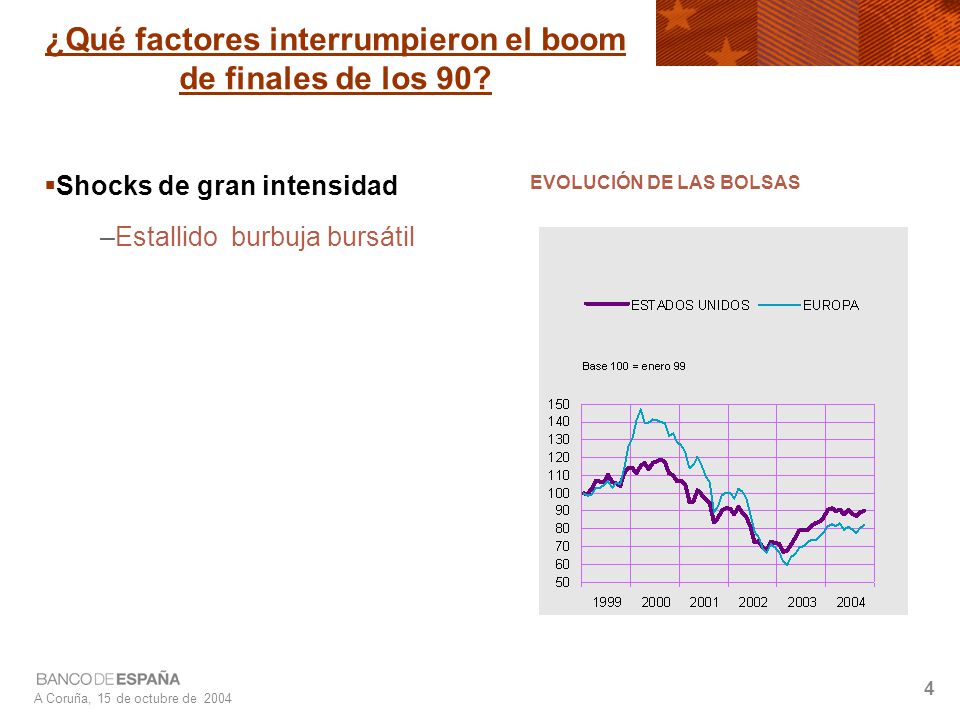 ¿Qué factores interrumpieron el boom de finales de los 90?

▪Shocks de gran intensidad

–Estallido burbuja bursátil

EVOLUCIÓN DE LAS BOLSAS

ESTADOS UNIDOS EUROPA

Base 100 = enero 99

150
140
130
120
110
100
90
80
70
60
50

1999 2000 2001 2002 2003 2004

BANCO DE ESPAÑA
A Coruña, 15 de octubre de 2004

4